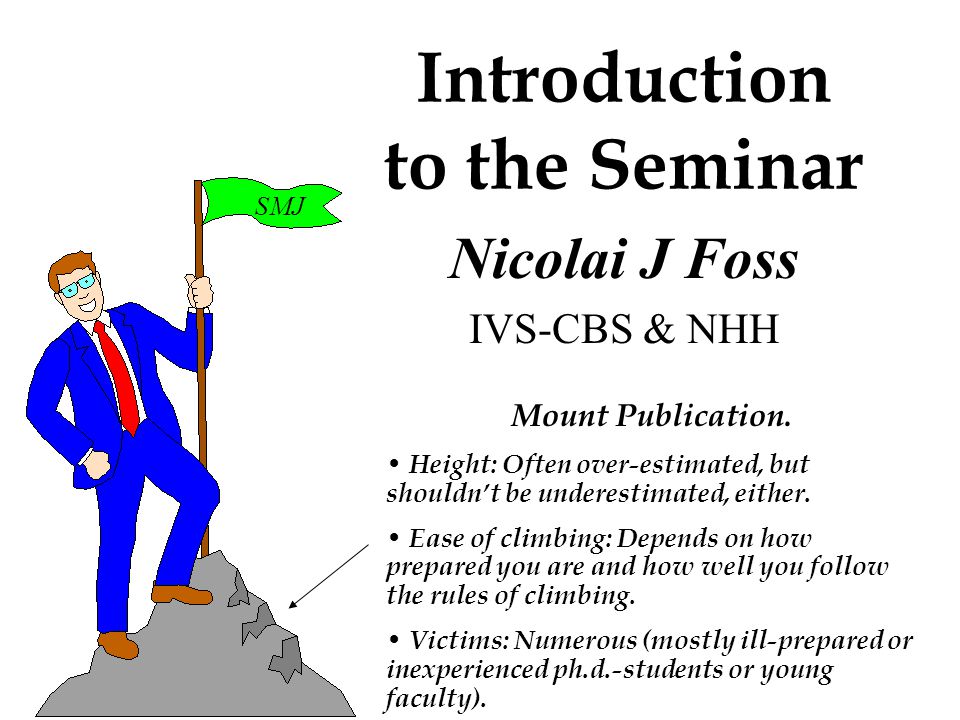 Introduction to the Seminar

Nicolai J Foss

IVS-CBS & NHH

SMJ

Mount Publication.

• Height: Often over-estimated, but shouldn't be underestimated, either.

• Ease of climbing: Depends on how prepared you are and how well you follow the rules of climbing.

• Victims: Numerous (mostly ill-prepared or inexperienced ph.d.-students or young faculty).